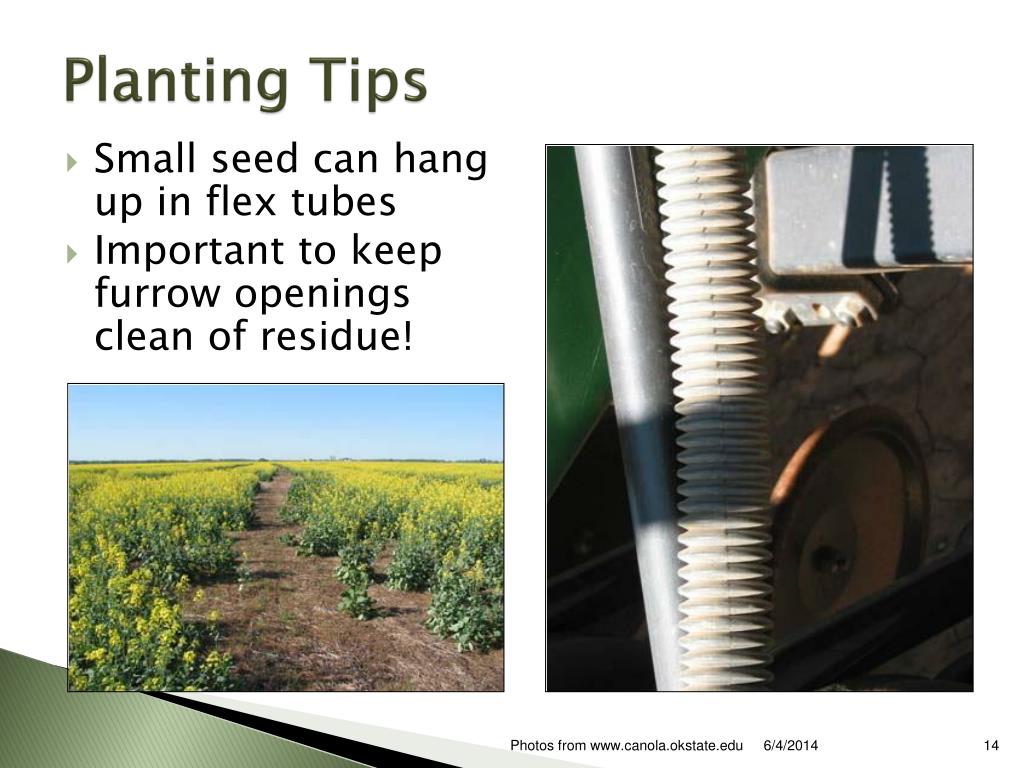 Planting Tips

Small seed can hang up in flex tubes

Important to keep furrow openings clean of residue!

Photos from www.canola.okstate.edu 6/4/2014 14